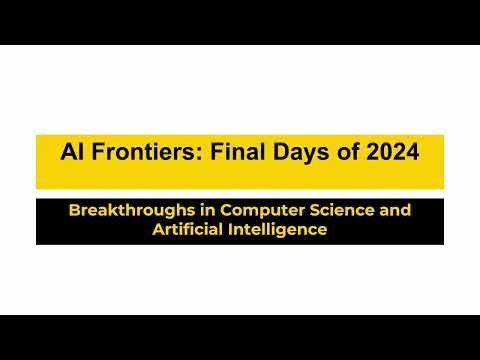 AI Frontiers: Final Days of 2024

Breakthroughs in Computer Science and Artificial Intelligence